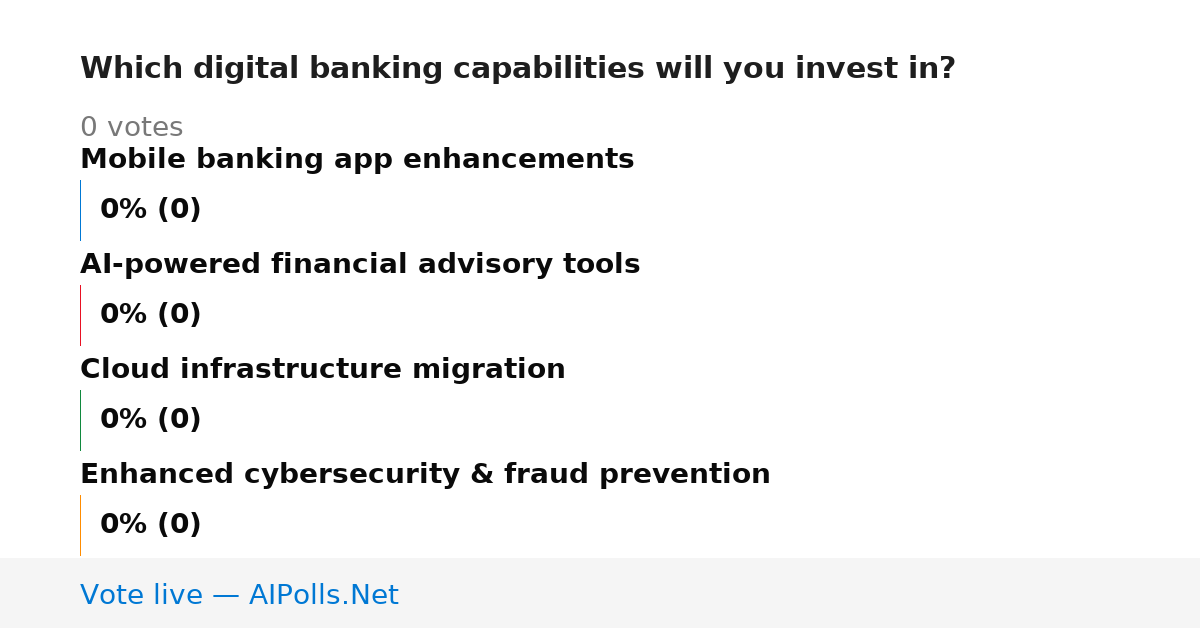 Which digital banking capabilities will you invest in?

0 votes

Mobile banking app enhancements

0% (0)

AI-powered financial advisory tools

0% (0)

Cloud infrastructure migration

0% (0)

Enhanced cybersecurity & fraud prevention

0% (0)

Vote live — AIPolls.Net